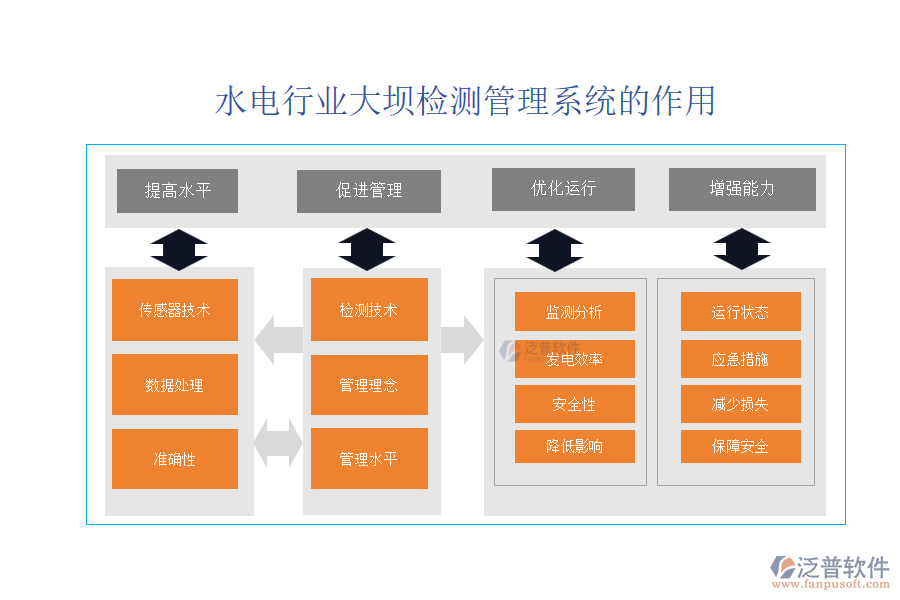 水电行业大坝检测管理系统的作用

提高水平

促进管理

优化运行

增强能力

传感器技术

数据处理

准确性

检测技术

管理理念

管理水平

监测分析

发电效率

安全性

降低影响

运行状态

应急措施

减少损失

保障安全

泛普软件

泛普软件
www.fanpusoft.com